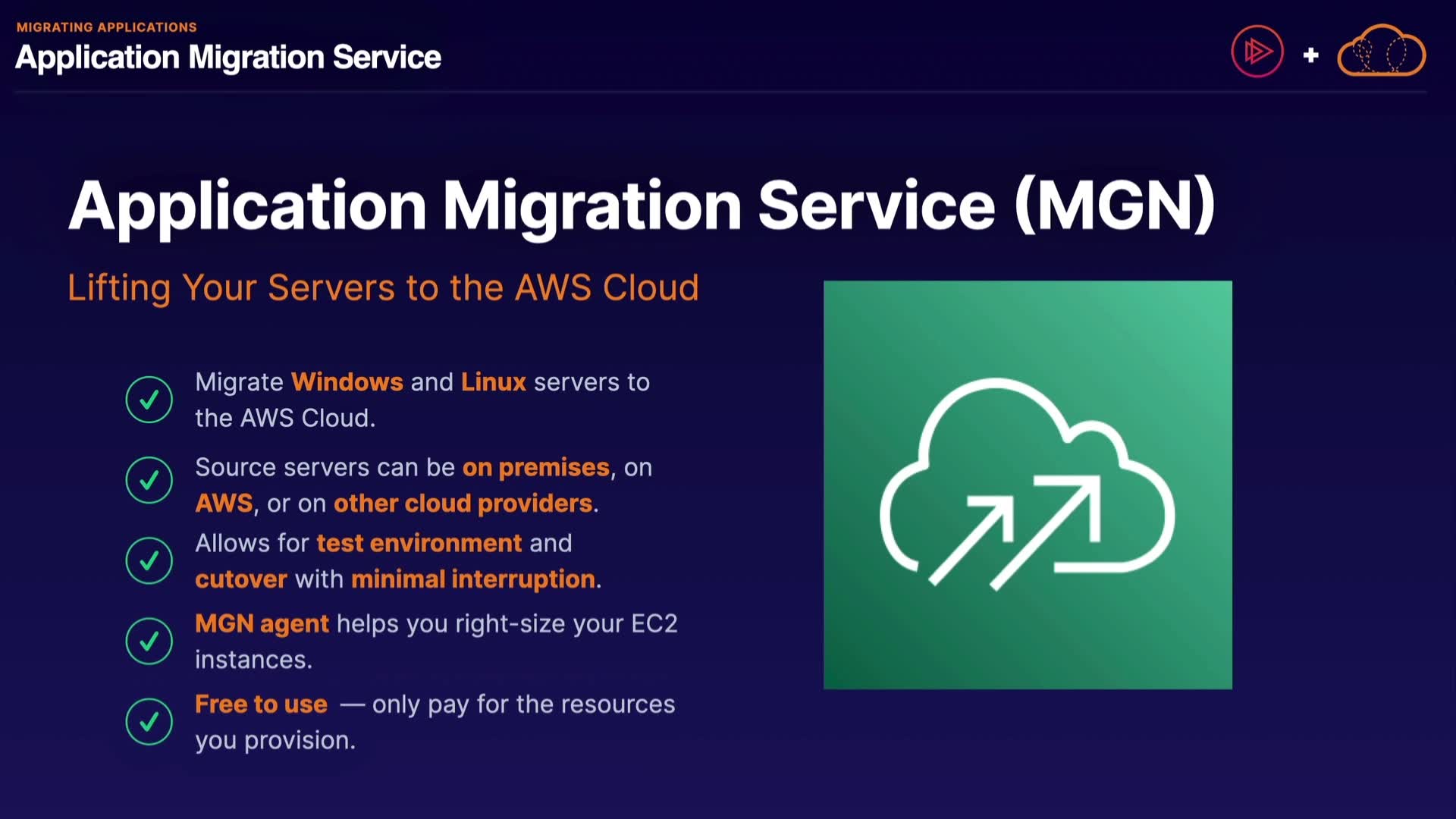 MIGRATING APPLICATIONS
Application Migration Service

+

Application Migration Service (MGN)

Lifting Your Servers to the AWS Cloud

Migrate Windows and Linux servers to the AWS Cloud.

Source servers can be on premises, on AWS, or on other cloud providers.

Allows for test environment and cutover with minimal interruption.

MGN agent helps you right-size your EC2 instances.

Free to use — only pay for the resources you provision.